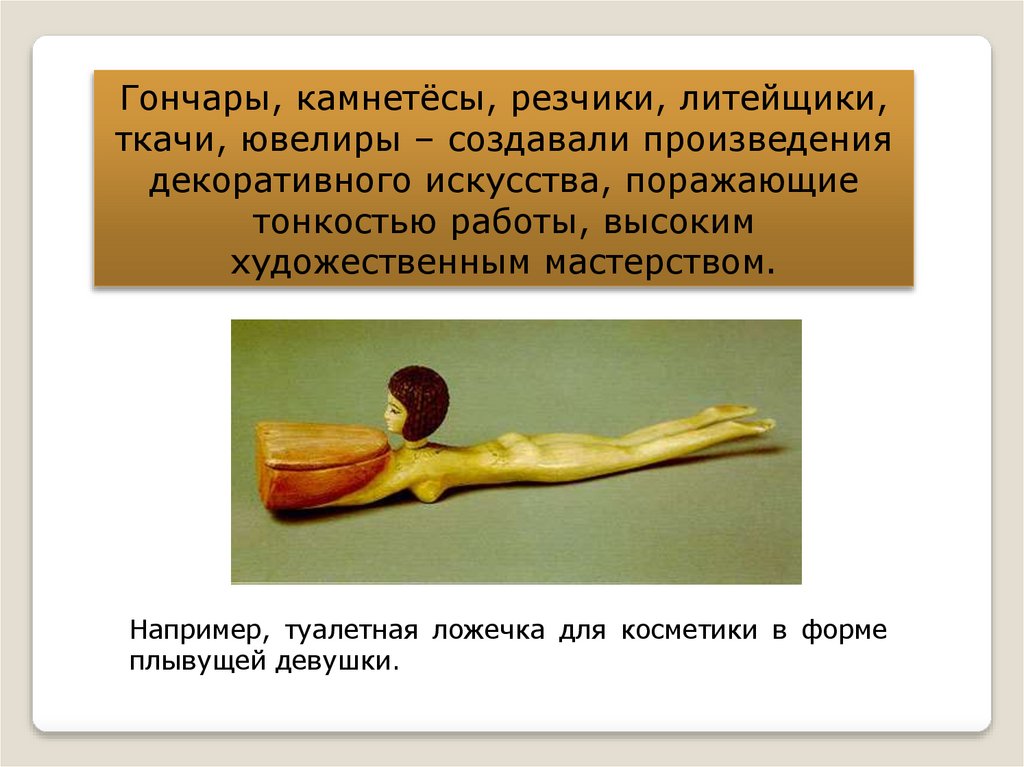 Гончары, камнетёсы, резчики, литейщики, ткачи, ювелиры – создавали произведения декоративного искусства, поражающие тонкостью работы, высоким художественным мастерством.

Например, туалетная ложечка для косметики в форме плывущей девушки.